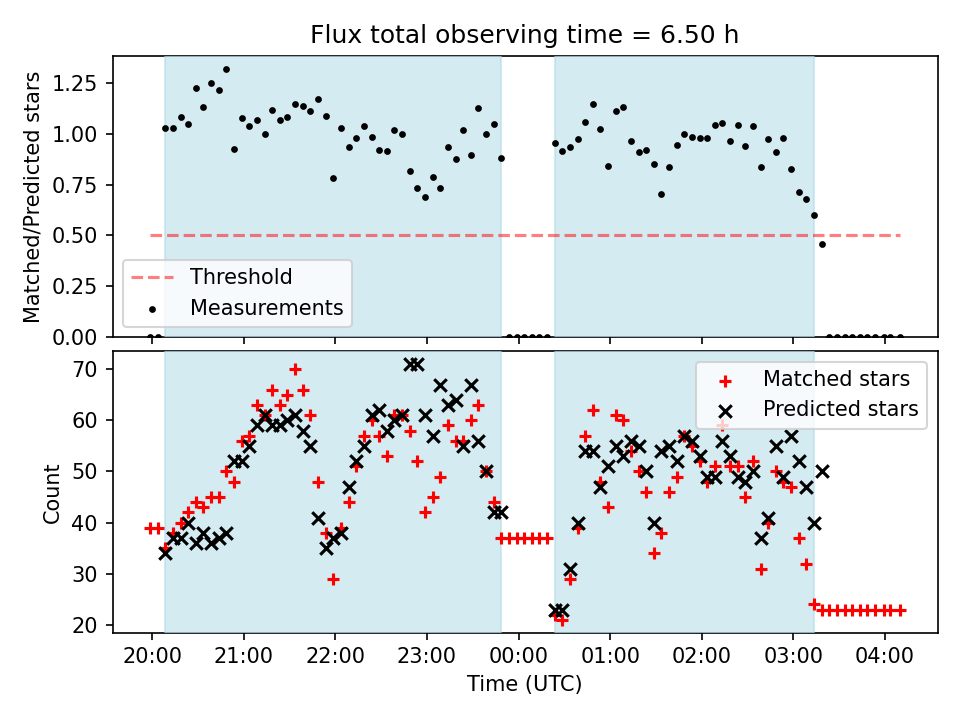 Flux total observing time = 6.50 h

Matched/Predicted stars

1.25
1.00
0.75
0.50
0.25
0.00

Threshold
Measurements

Count

70
60
50
40
30
20

Matched stars
Predicted stars

20:00 21:00 22:00 23:00 00:00 01:00 02:00 03:00 04:00

Time (UTC)